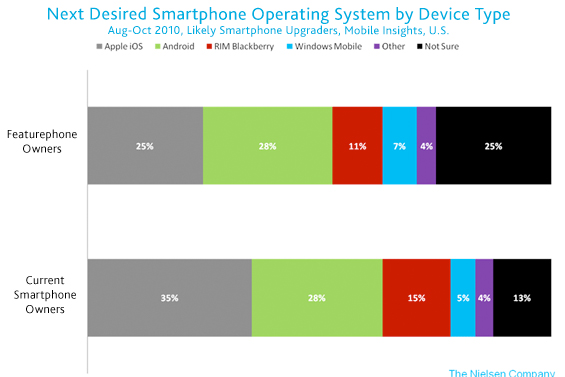 Next Desired Smartphone Operating System by Device Type
Aug-Oct 2010, Likely Smartphone Upgraders, Mobile Insights, U.S.

Apple iOS
Android
RIM Blackberry
Windows Mobile
Other
Not Sure

Featurephone Owners
25%
28%
11%
7%
4%
25%

Current Smartphone Owners
35%
28%
15%
5%
4%
13%

The Nielsen Company